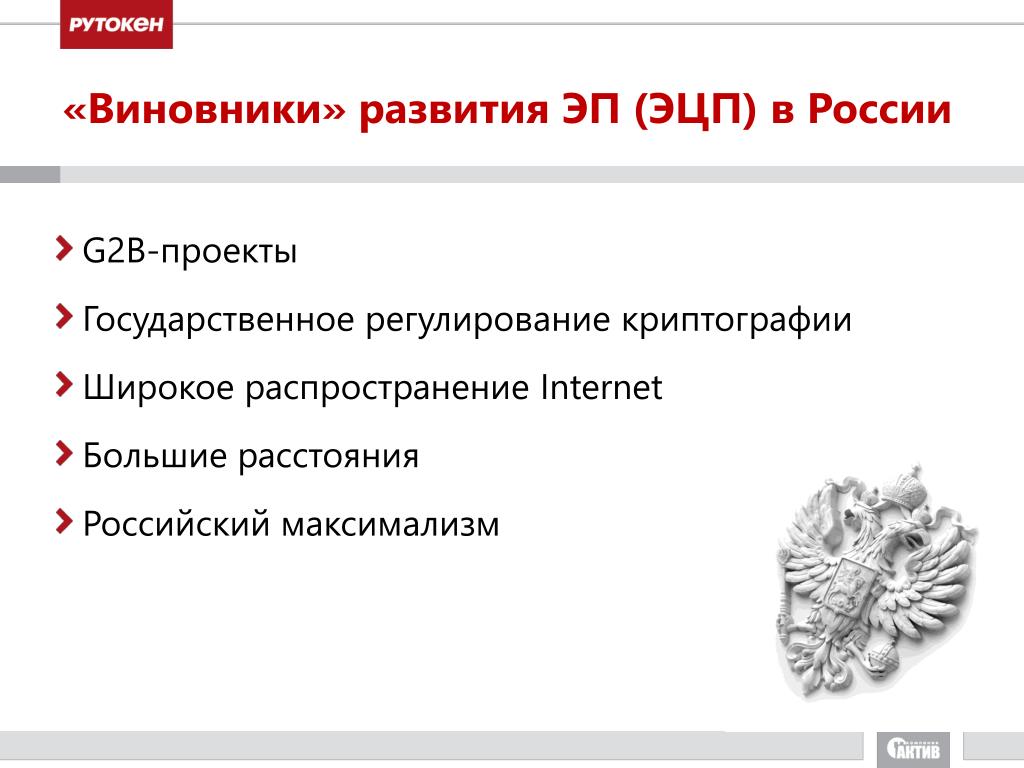 РУТОКЕН

«Виновники» развития ЭП (ЭЦП) в России

G2B-проекты

Государственное регулирование криптографии

Широкое распространение Internet

Большие расстояния

Российский максимализм

АКТИВ